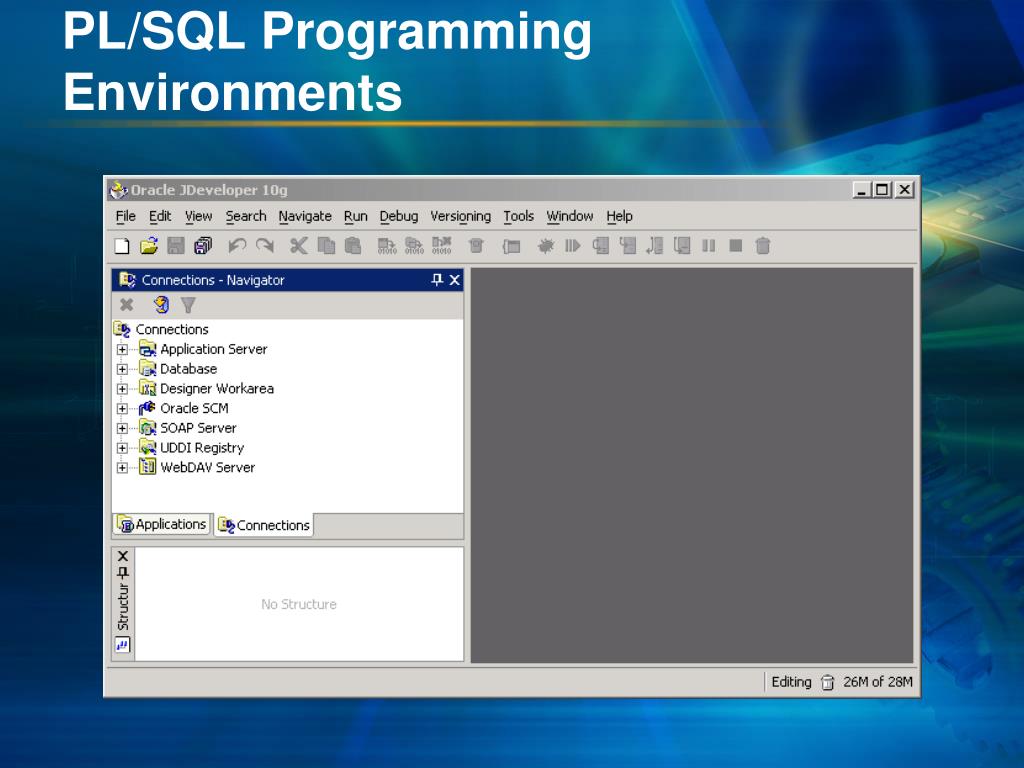 PL/SQL Programming Environments

Oracle JDeveloper 10g

File Edit View Search Navigate Run Debug Versioning Tools Window Help

Connections - Navigator

Connections
Application Server
Database
Designer Workarea
Oracle SCM
SOAP Server
UDDI Registry
WebDAV Server

Applications Connections

Structur

No Structure

Editing 26M of 28M